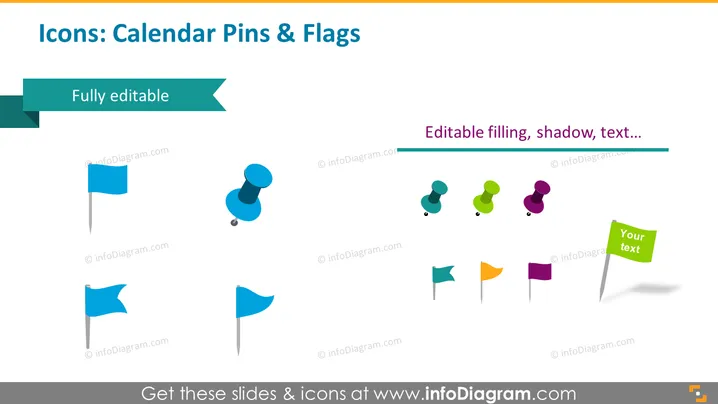 Icons: Calendar Pins & Flags

Fully editable

Editable filling, shadow, text…

© infoDiagram.com

© infoDiagram.com

© infoDiagram.com

© infoDiagram.com

© infoDiagram.com

© infoDiagram.com

© infoDiagram.com

© infoDiagram.com

© infoDiagram.com

Your text

Get these slides & icons at www.infoDiagram.com